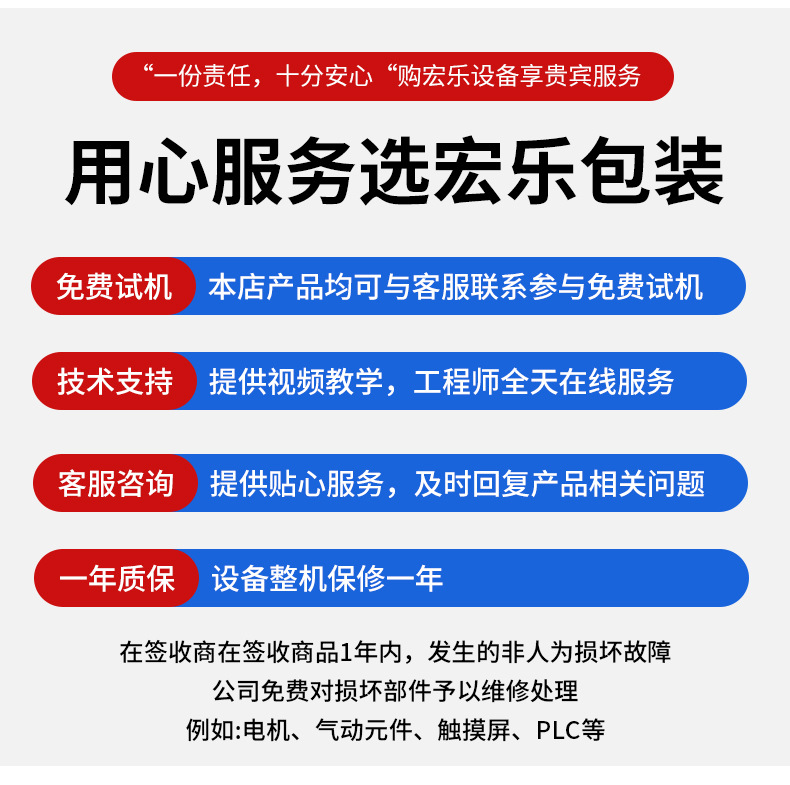 “一份责任，十分安心“购宏乐设备享贵宾服务

用心服务选宏乐包装

免费试机 本店产品均可与客服联系参与免费试机

技术支持 提供视频教学，工程师全天在线服务

客服咨询 提供贴心服务，及时回复产品相关问题

一年质保 设备整机保修一年

在签收商在签收商品1年内，发生的非人为损坏故障
公司免费对损坏部件予以维修处理
例如:电机、气动元件、触摸屏、PLC等